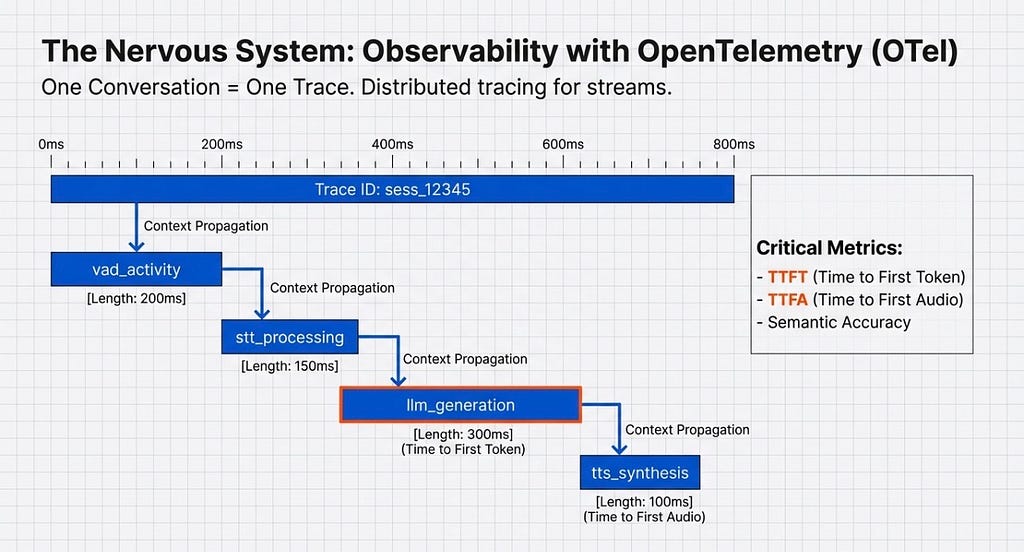 The Nervous System: Observability with OpenTelemetry (OTel)
One Conversation = One Trace. Distributed tracing for streams.

0ms
200ms
400ms
600ms
800ms

Trace ID: sess_12345

Context Propagation

vad_activity
[Length: 200ms]

Context Propagation

stt_processing
[Length: 150ms]

Context Propagation

llm_generation
[Length: 300ms]
(Time to First Token)

Context Propagation

tts_synthesis
[Length: 100ms]
(Time to First Audio)

Critical Metrics:
- TTFT (Time to First Token)
- TTFA (Time to First Audio)
- Semantic Accuracy